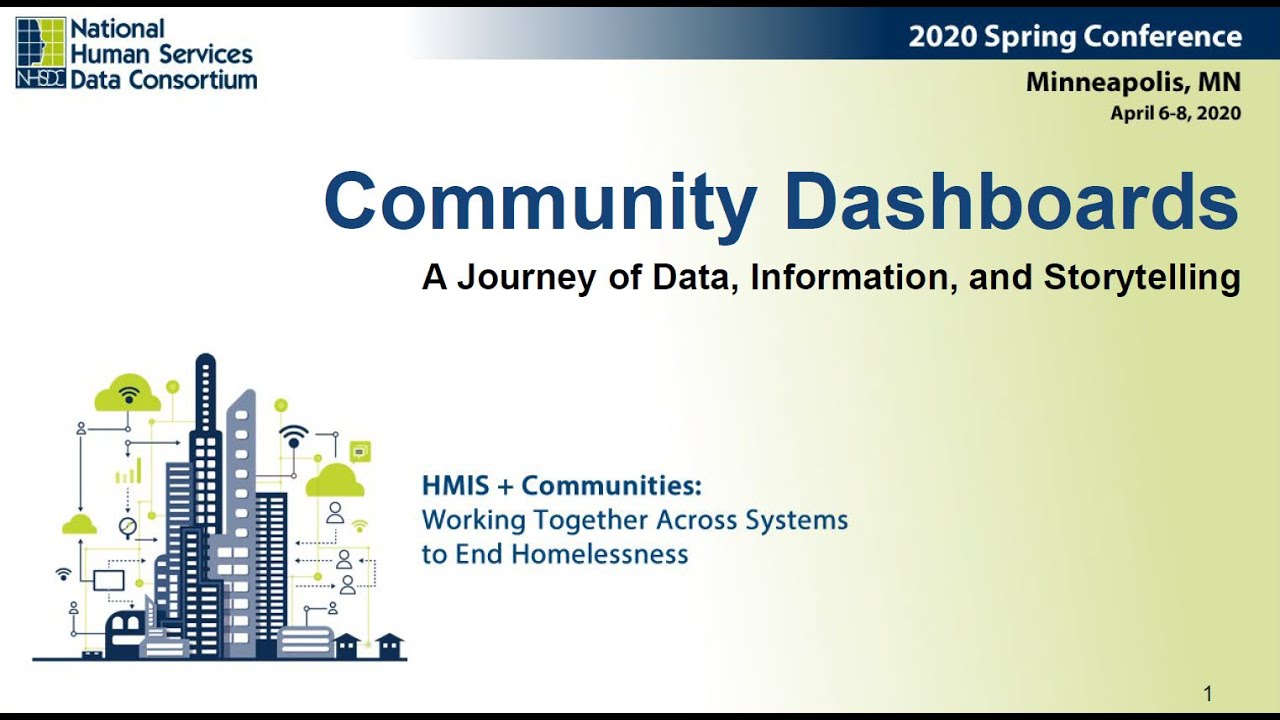 NHSDC National Human Services Data Consortium

2020 Spring Conference

Minneapolis, MN
April 6-8, 2020

Community Dashboards

A Journey of Data, Information, and Storytelling

HMIS + Communities:
Working Together Across Systems to End Homelessness

1